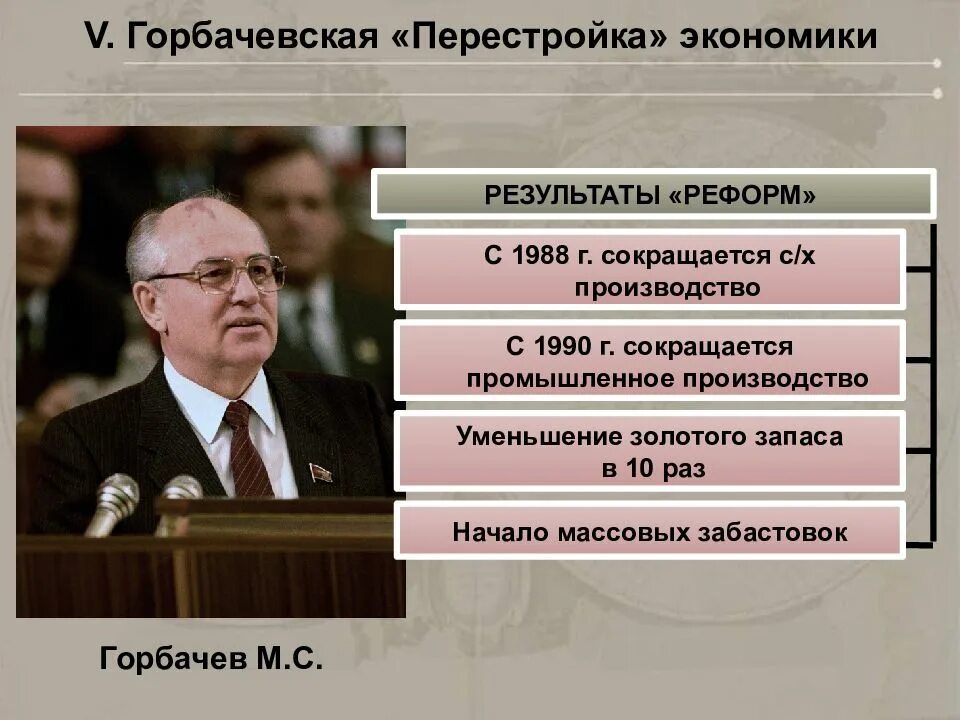 V. Горбачевская «Перестройка» экономики

РЕЗУЛЬТАТЫ «РЕФОРМ»

С 1988 г. сокращается с/х производство

С 1990 г. сокращается промышленное производство

Уменьшение золотого запаса в 10 раз

Начало массовых забастовок

Горбачев М.С.